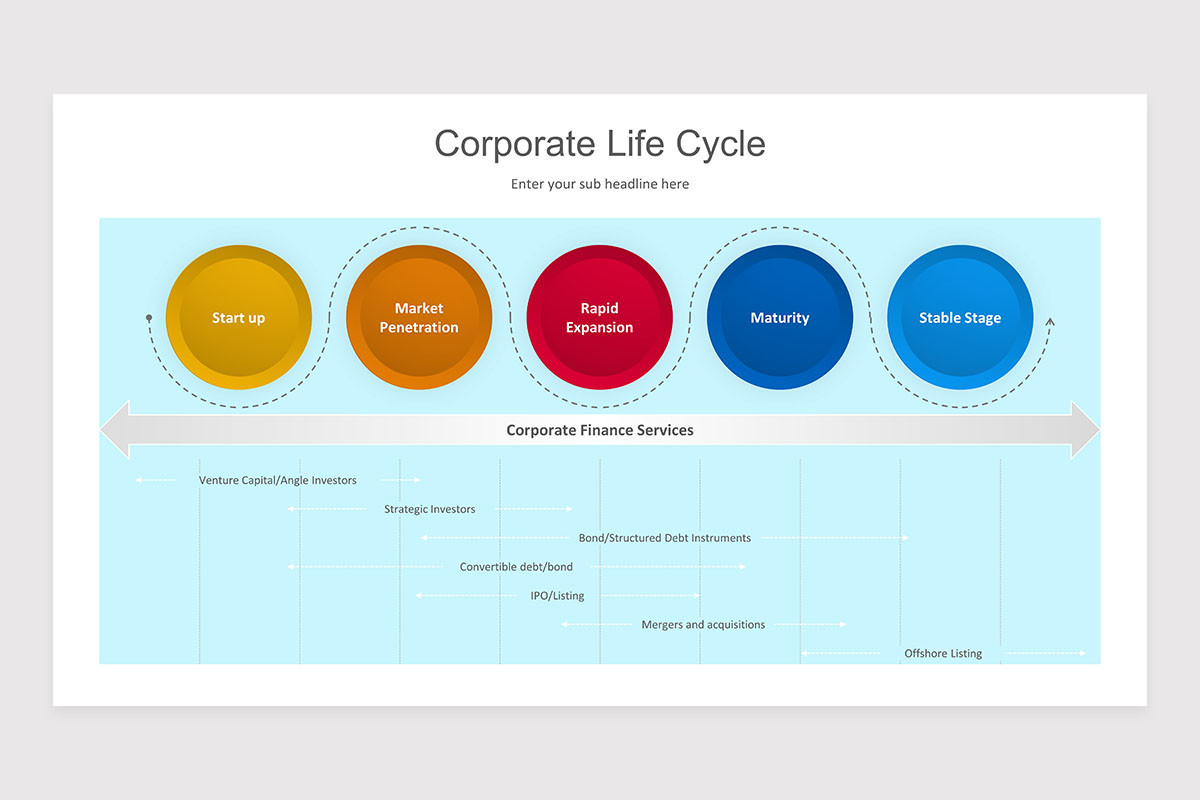 Corporate Life Cycle

Enter your sub headline here

Start up

Market Penetration

Rapid Expansion

Maturity

Stable Stage

Corporate Finance Services

Venture Capital/Angle Investors

Strategic Investors

Bond/Structured Debt Instruments

Convertible debt/bond

IPO/Listing

Mergers and acquisitions

Offshore Listing